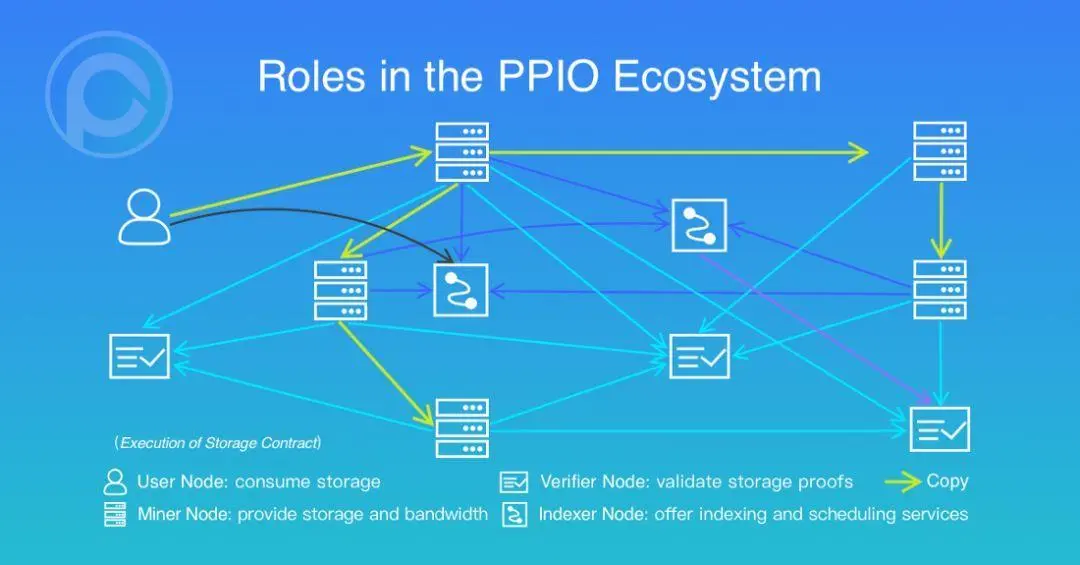 Roles in the PPIO Ecosystem

（Execution of Storage Contract)

User Node: consume storage

Miner Node: provide storage and bandwidth

Verifier Node: validate storage proofs

Indexer Node: offer indexing and scheduling services

Copy